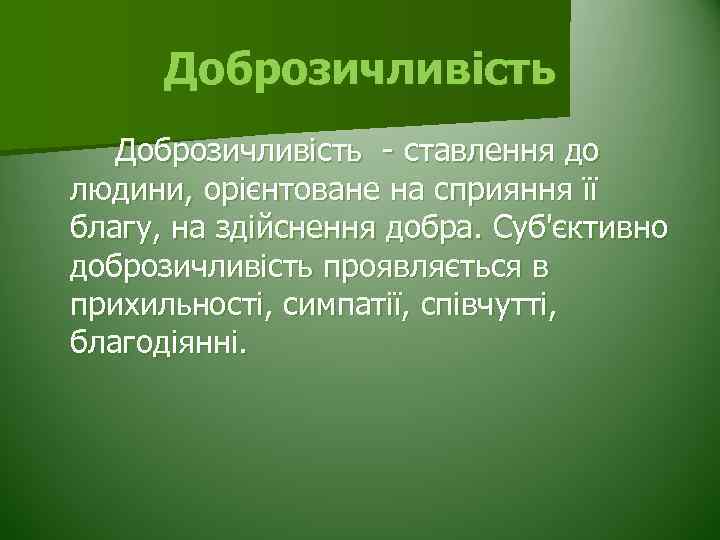 Доброзичливість

Доброзичливість - ставлення до людини, орієнтоване на сприяння її благу, на здійснення добра. Суб'єктивно доброзичливість проявляється в прихильності, симпатії, співчутті, благодіянні.